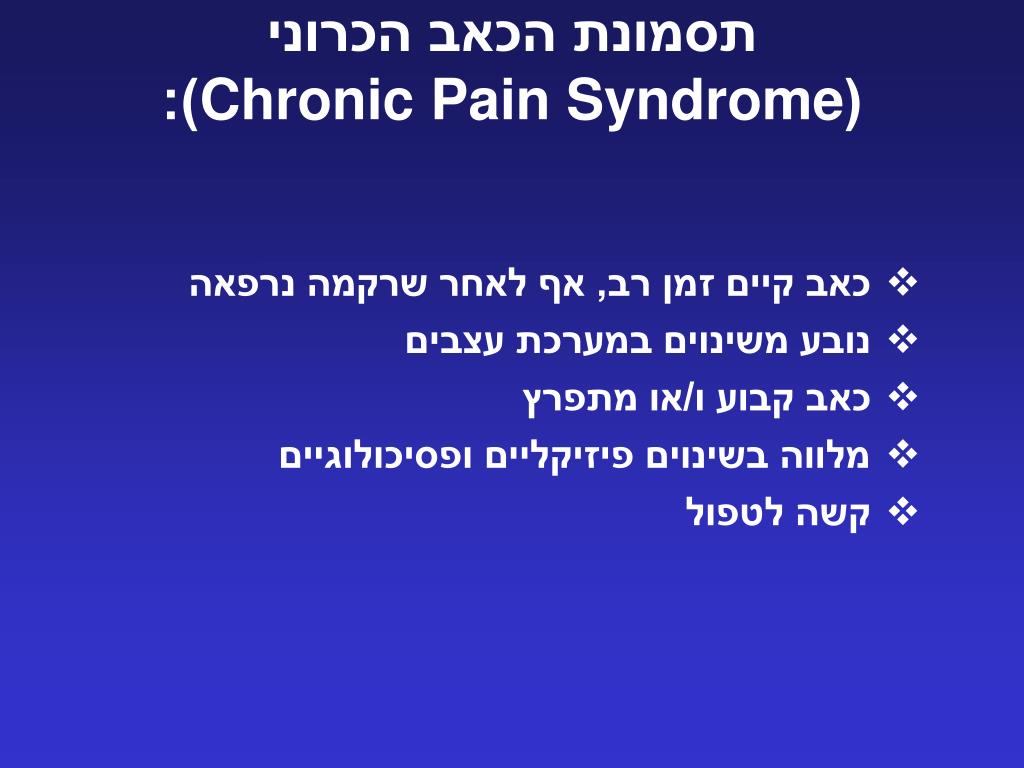 תסמונת הכאב הכרוני
(Chronic Pain Syndrome):

❖ כאב קיים זמן רב, אף לאחר שרקמה נרפאה
❖ נובע משינוים במערכת עצבים
❖ כאב קבוע ו/או מתפרץ
❖ מלווה בשינוים פיזיקליים ופסיכולוגיים
❖ קשה לטפול